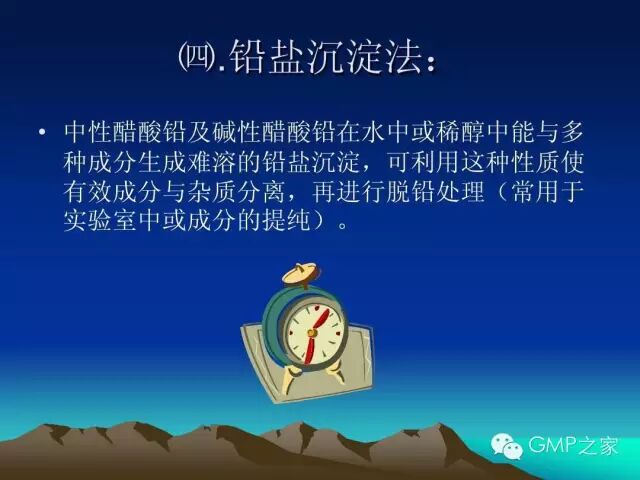 ㈣.铅盐沉淀法：

• 中性醋酸铅及碱性醋酸铅在水中或稀醇中能与多种成分生成难溶的铅盐沉淀，可利用这种性质使有效成分与杂质分离，再进行脱铅处理（常用于实验室中或成分的提纯）。

GMP之家